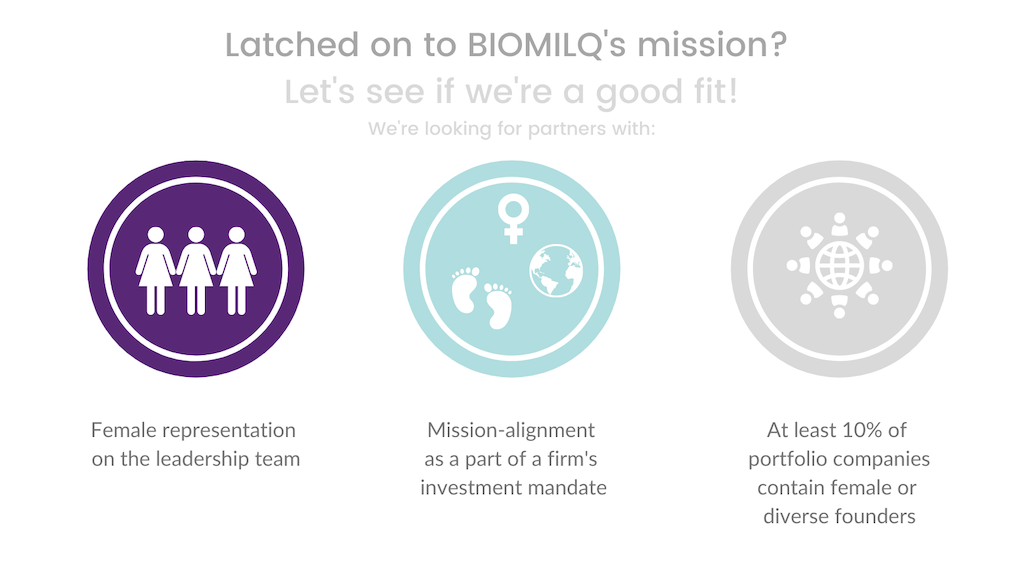 Latched on to BIOMILQ's mission?

Let's see if we're a good fit!

We're looking for partners with:

Female representation on the leadership team

Mission-alignment as a part of a firm's investment mandate

At least 10% of portfolio companies contain female or diverse founders